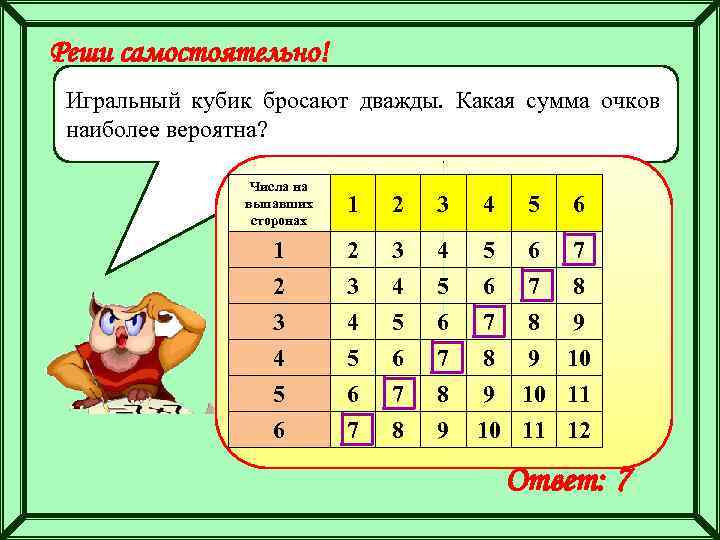 Реши самостоятельно!

Игральный кубик бросают дважды. Какая сумма очков наиболее вероятна?

| Числа на выпавших сторонах | 1 | 2 | 3 | 4 | 5 | 6 |
|---|---|---|---|---|---|---|
| 1 | 2 | 3 | 4 | 5 | 6 | 7 |
| 2 | 3 | 4 | 5 | 6 | 7 | 8 |
| 3 | 4 | 5 | 6 | 7 | 8 | 9 |
| 4 | 5 | 6 | 7 | 8 | 9 | 10 |
| 5 | 6 | 7 | 8 | 9 | 10 | 11 |
| 6 | 7 | 8 | 9 | 10 | 11 | 12 |

Ответ: 7